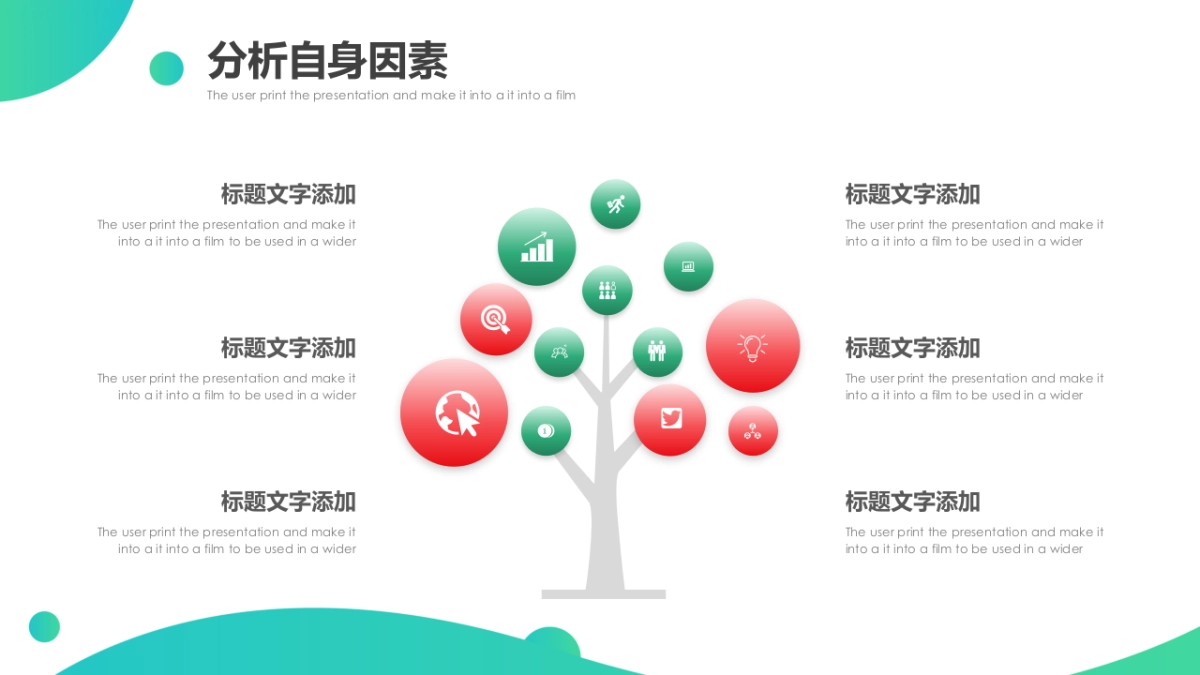 分析自身因素
The user print the presentation and make it into a it into a film

标题文字添加
The user print the presentation and make it into a it into a film to be used in a wider

标题文字添加
The user print the presentation and make it into a it into a film to be used in a wider

标题文字添加
The user print the presentation and make it into a it into a film to be used in a wider

标题文字添加
The user print the presentation and make it into a it into a film to be used in a wider

标题文字添加
The user print the presentation and make it into a it into a film to be used in a wider

标题文字添加
The user print the presentation and make it into a it into a film to be used in a wider